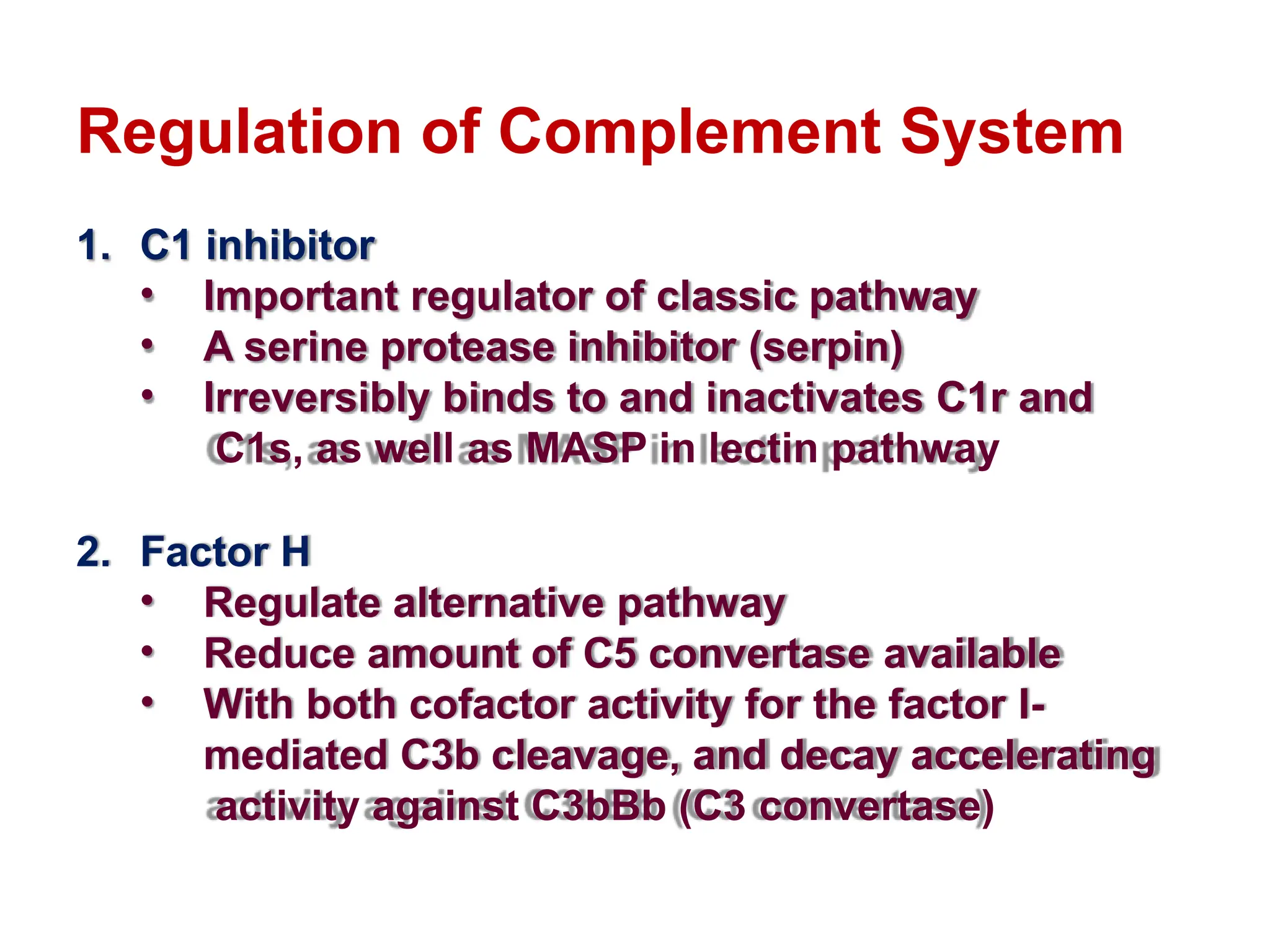 Regulation of Complement System

1. C1 inhibitor
• Important regulator of classic pathway
• A serine protease inhibitor (serpin)
• Irreversibly binds to and inactivates C1r and C1s, as well as MASP in lectin pathway

2. Factor H
• Regulate alternative pathway
• Reduce amount of C5 convertase available
• With both cofactor activity for the factor I-mediated C3b cleavage, and decay accelerating activity against C3bBb (C3 convertase)